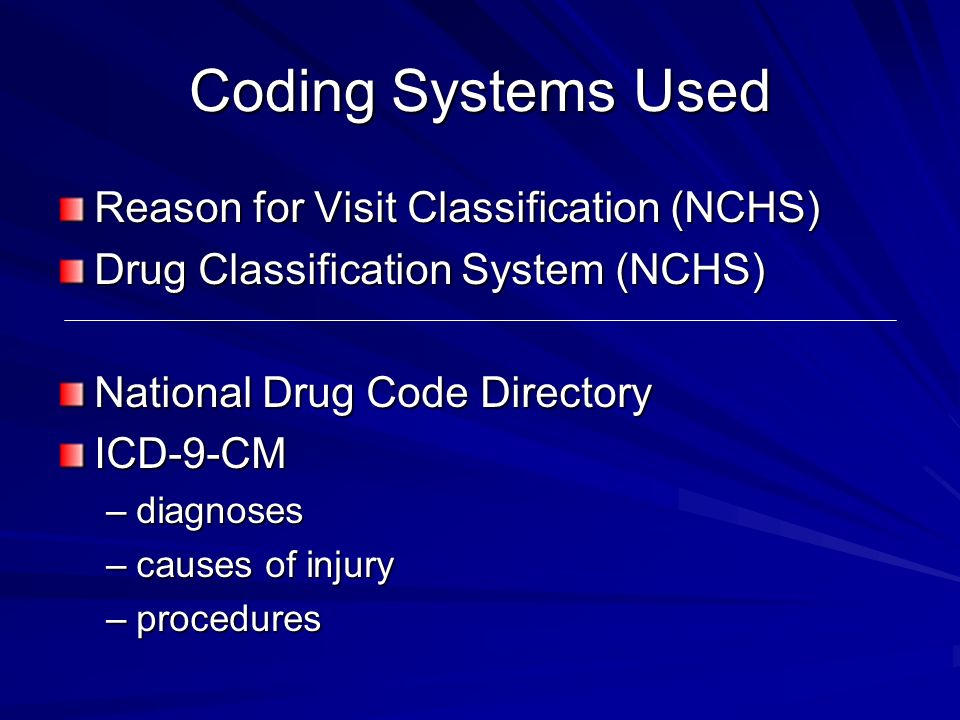 Coding Systems Used

Reason for Visit Classification (NCHS)
Drug Classification System (NCHS)

National Drug Code Directory
ICD-9-CM
– diagnoses
– causes of injury
– procedures